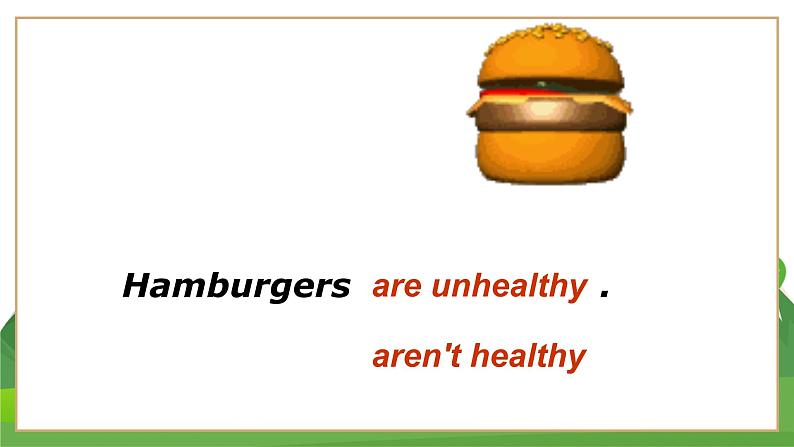 Hamburgers are unhealthy .

aren't healthy